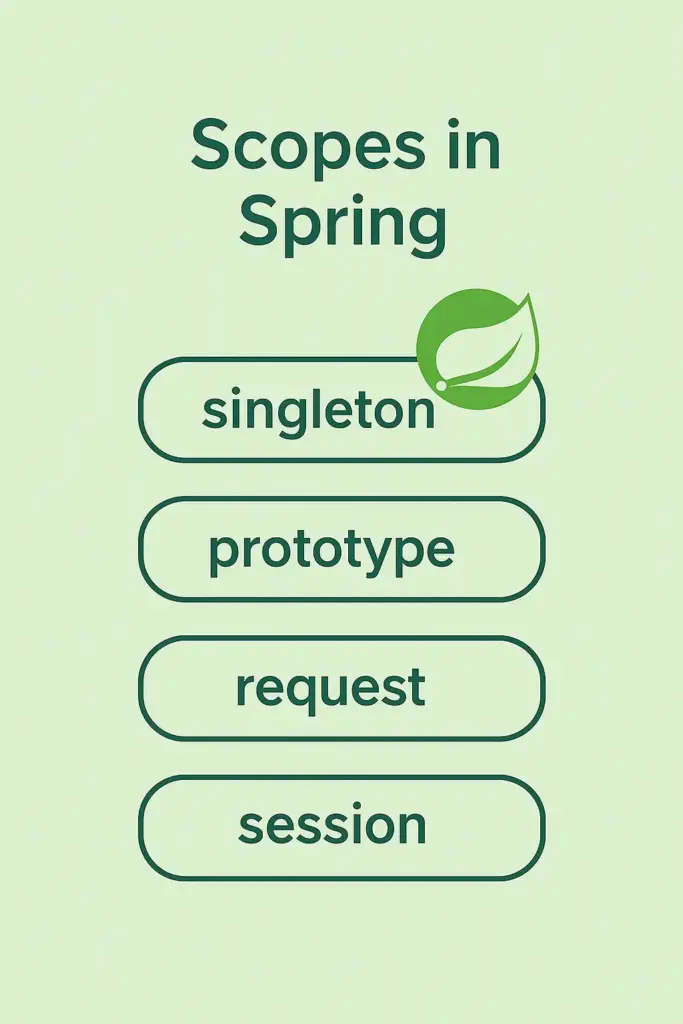 Scopes in Spring

singleton

prototype

request

session